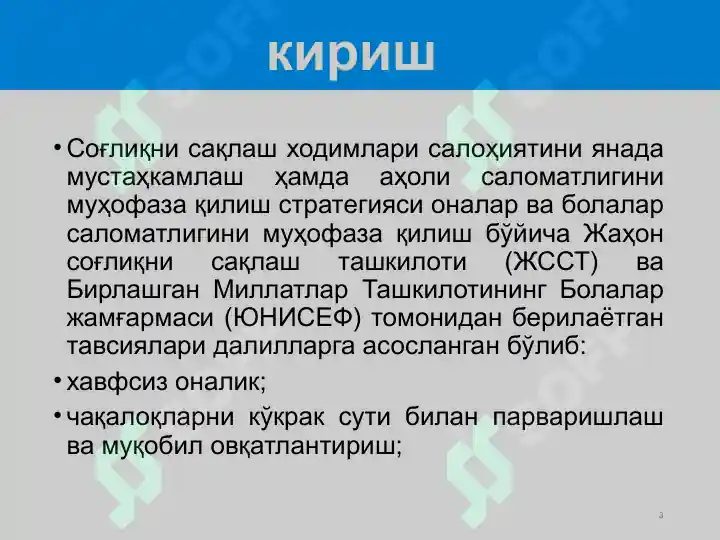 кириш

• Соғлиқни сақлаш ходимлари салоҳиятини янада мустаҳкамлаш ҳамда аҳоли саломатлигини муҳофаза қилиш стратегияси оналар ва болалар саломатлигини муҳофаза қилиш бўйича Жаҳон соғлиқни сақлаш ташкилоти (ЖССТ) ва Бирлашган Миллатлар Ташкилотининг Болалар жамғармаси (ЮНИСЕФ) томонидан берилаётган тавсиялари далилларга асосланган бўлиб:

• хавфсиз оналик;

• чақалоқларни кўкрак сути билан парваришлаш ва муқобил овқатлантириш;

3